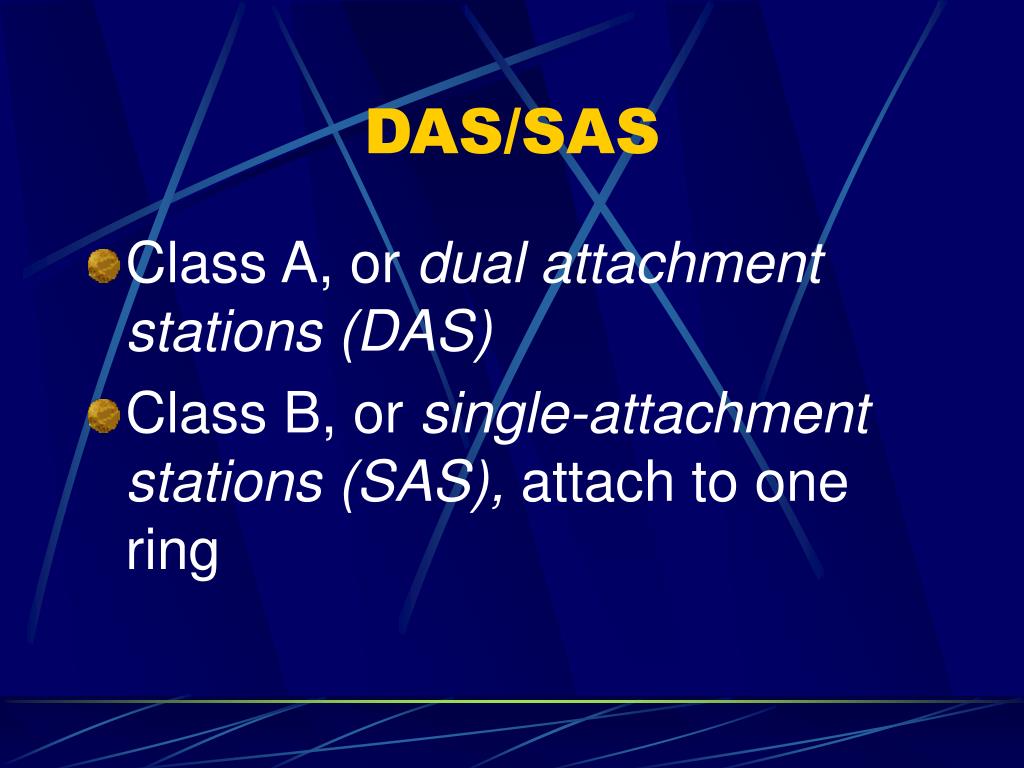 DAS/SAS

Class A, or dual attachment stations (DAS)

Class B, or single-attachment stations (SAS), attach to one ring